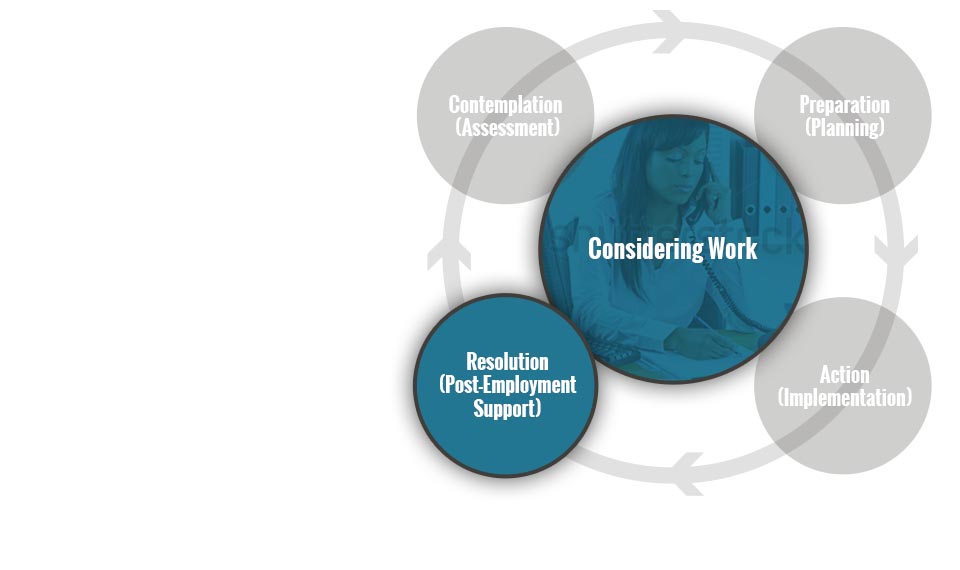 Contemplation (Assessment)

Preparation (Planning)

Considering Work

Resolution (Post-Employment Support)

Action (Implementation)